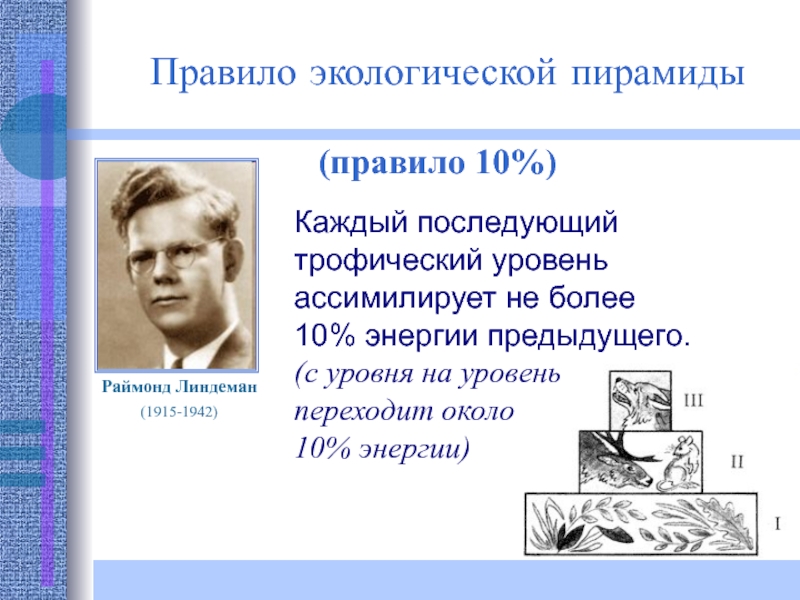 Правило экологической пирамиды

(правило 10%)

Каждый последующий трофический уровень ассимилирует не более 10% энергии предыдущего.

(с уровня на уровень переходит около 10% энергии)

Раймонд Линдеман
(1915-1942)

III
II
I